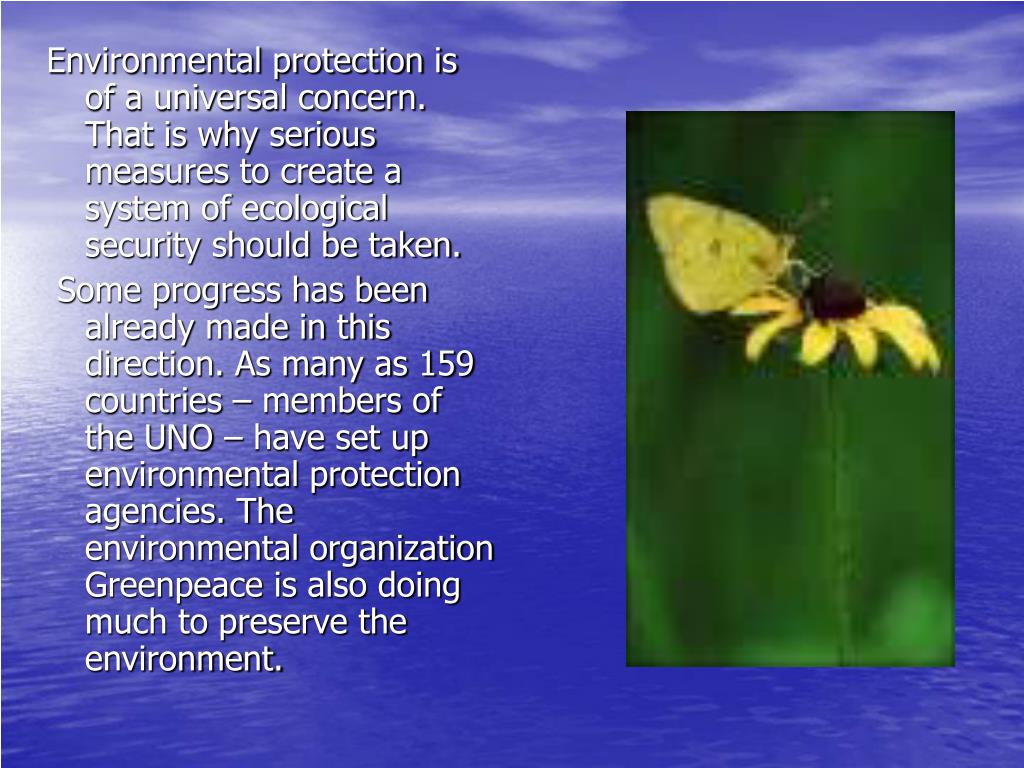 Environmental protection is of a universal concern. That is why serious measures to create a system of ecological security should be taken.

Some progress has been already made in this direction. As many as 159 countries – members of the UNO – have set up environmental protection agencies. The environmental organization Greenpeace is also doing much to preserve the environment.